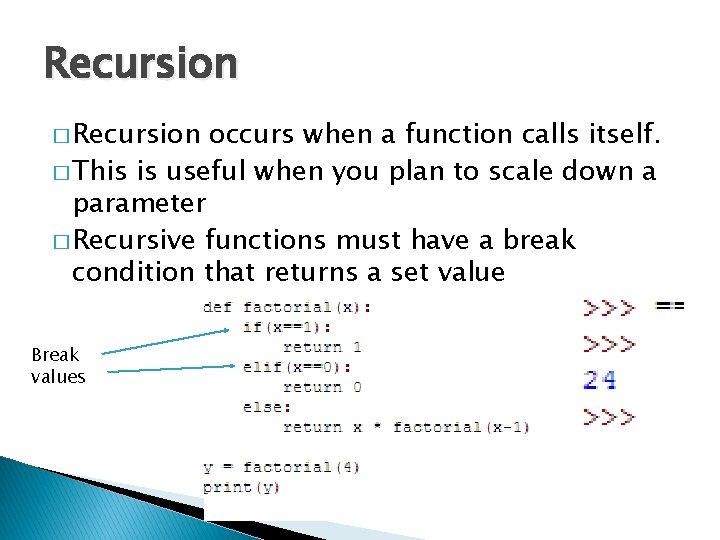 Recursion

□ Recursion occurs when a function calls itself.
□ This is useful when you plan to scale down a parameter
□ Recursive functions must have a break condition that returns a set value

Break values

def factorial(x):
    if(x==1):
        return 1
    elif(x==0):
        return 0
    else:
        return x * factorial(x-1)

y = factorial(4)
print(y)

>>> ==
>>>
24
>>>